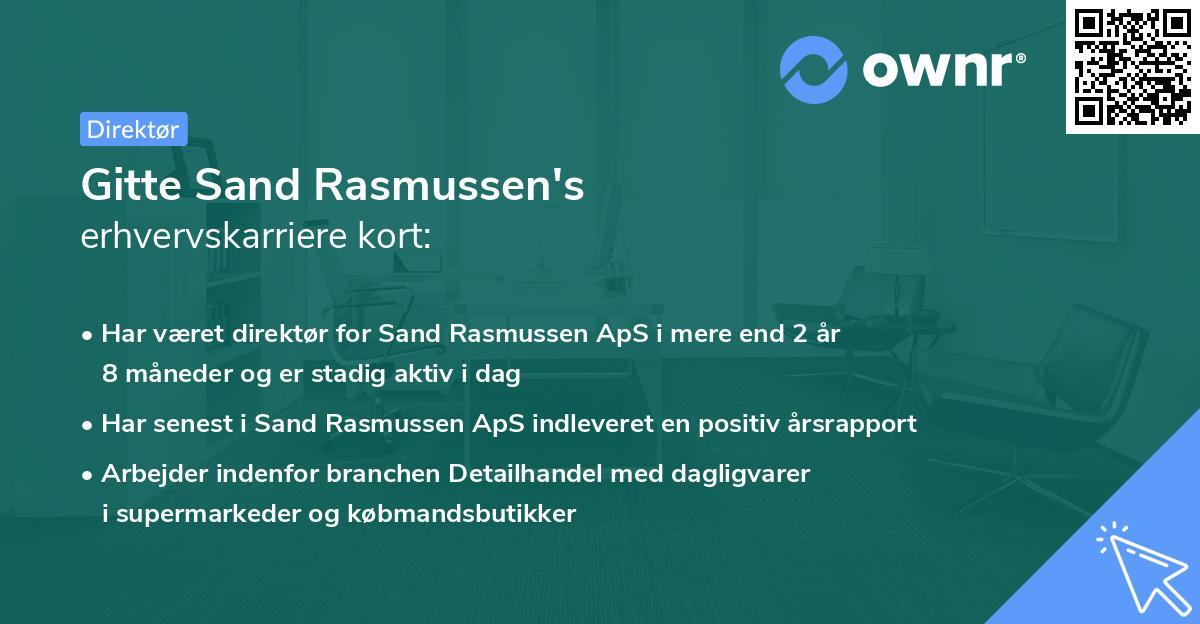 ownr®

Direktør

Gitte Sand Rasmussen's
erhvervskarriere kort:

• Har været direktør for Sand Rasmussen ApS i mere end 2 år 8 måneder og er stadig aktiv i dag

• Har senest i Sand Rasmussen ApS indleveret en positiv årsrapport

• Arbejder indenfor branchen Detailhandel med dagligvarer i supermarkeder og købmandsbutikker